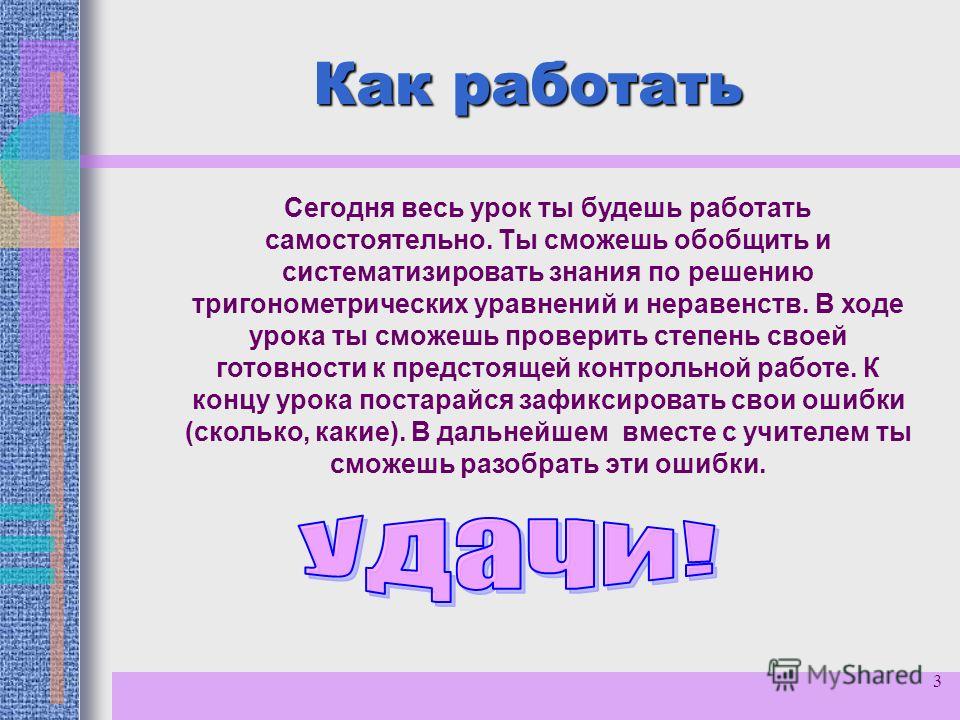 Как работать

Сегодня весь урок ты будешь работать самостоятельно. Ты сможешь обобщить и систематизировать знания по решению тригонометрических уравнений и неравенств. В ходе урока ты сможешь проверить степень своей готовности к предстоящей контрольной работе. К концу урока постарайся зафиксировать свои ошибки (сколько, какие). В дальнейшем вместе с учителем ты сможешь разобрать эти ошибки.

удачи!

MyShared

3